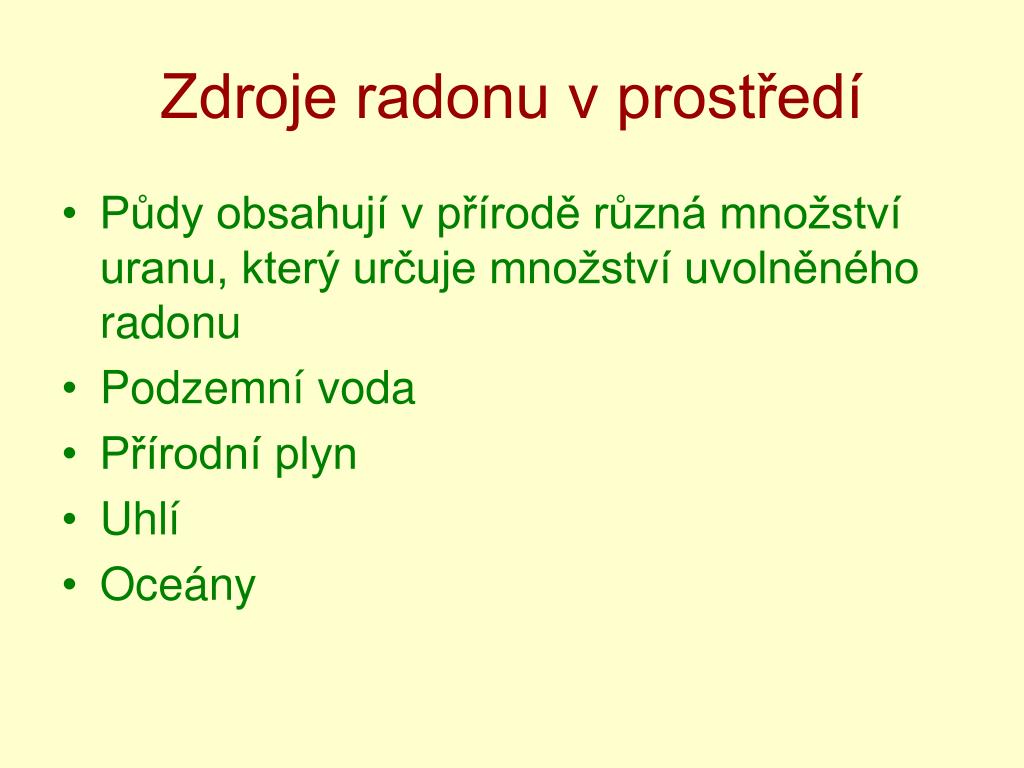 Zdroje radonu v prostředí

• Půdy obsahují v přírodě různá množství uranu, který určuje množství uvolněného radonu
• Podzemní voda
• Přírodní plyn
• Uhlí
• Oceány